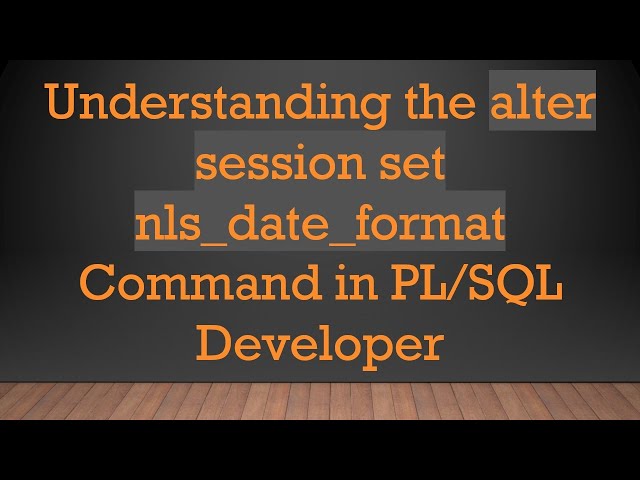 Understanding the alter session set nls_date_format Command in PL/SQL Developer